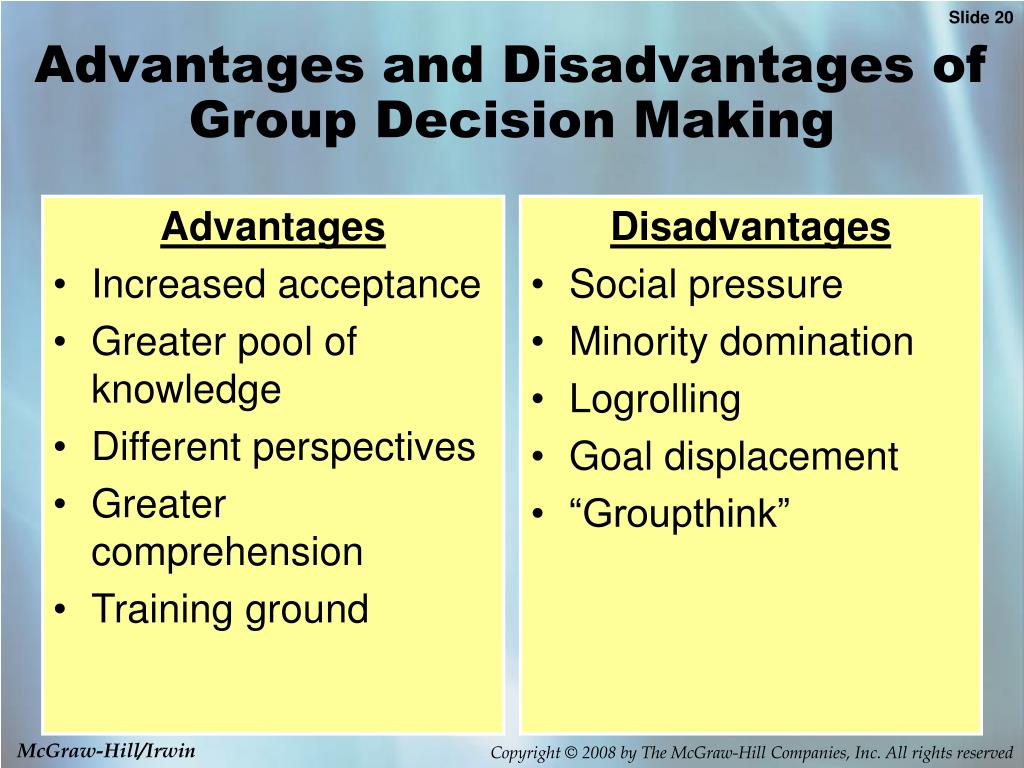 Slide 20

Advantages and Disadvantages of Group Decision Making

Advantages
• Increased acceptance
• Greater pool of knowledge
• Different perspectives
• Greater comprehension
• Training ground

Disadvantages
• Social pressure
• Minority domination
• Logrolling
• Goal displacement
• “Groupthink”

McGraw-Hill/Irwin

Copyright © 2008 by The McGraw-Hill Companies, Inc. All rights reserved